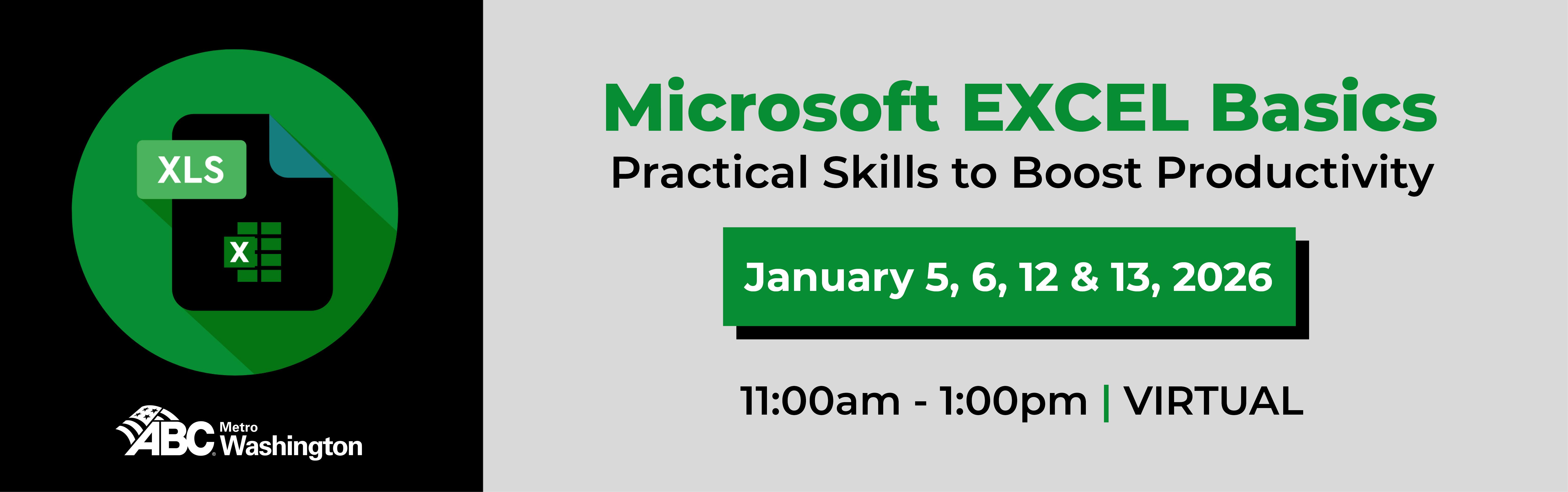 XLS

X

ABC Metro Washington

Microsoft EXCEL Basics
Practical Skills to Boost Productivity

January 5, 6, 12 & 13, 2026

11:00am - 1:00pm | VIRTUAL